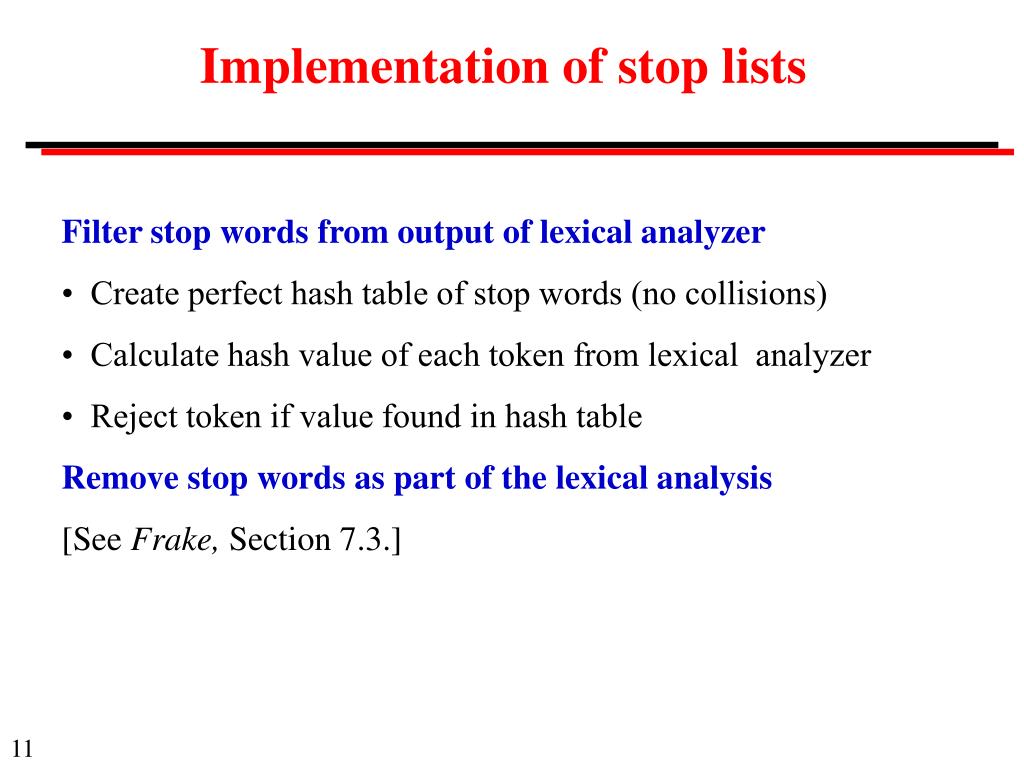 Implementation of stop lists

Filter stop words from output of lexical analyzer

• Create perfect hash table of stop words (no collisions)

• Calculate hash value of each token from lexical analyzer

• Reject token if value found in hash table

Remove stop words as part of the lexical analysis

[See Frake, Section 7.3.]

11